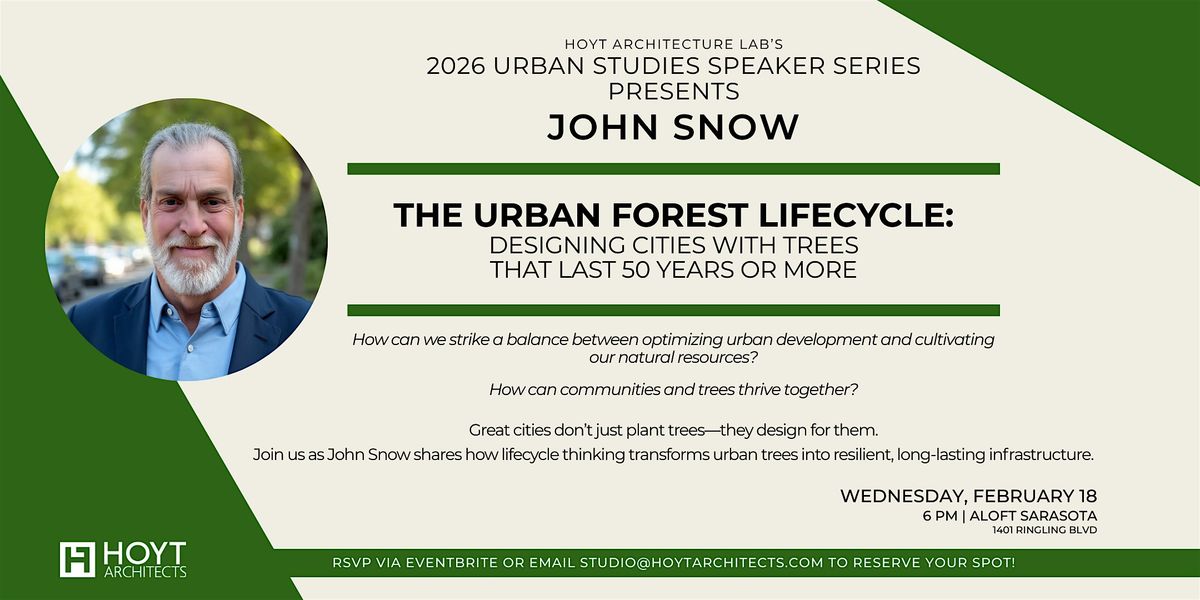 HOYT ARCHITECTURE LAB'S
2026 URBAN STUDIES SPEAKER SERIES
PRESENTS
JOHN SNOW

THE URBAN FOREST LIFECYCLE:
DESIGNING CITIES WITH TREES THAT LAST 50 YEARS OR MORE

How can we strike a balance between optimizing urban development and cultivating our natural resources?

How can communities and trees thrive together?

Great cities don't just plant trees—they design for them.
Join us as John Snow shares how lifecycle thinking transforms urban trees into resilient, long-lasting infrastructure.

WEDNESDAY, FEBRUARY 18
6 PM | ALOFT SARASOTA
1401 RINGLING BLVD

HOYT ARCHITECTS

RSVP VIA EVENTBRITE OR EMAIL STUDIO@HOYTARCHITECTS.COM TO RESERVE YOUR SPOT!